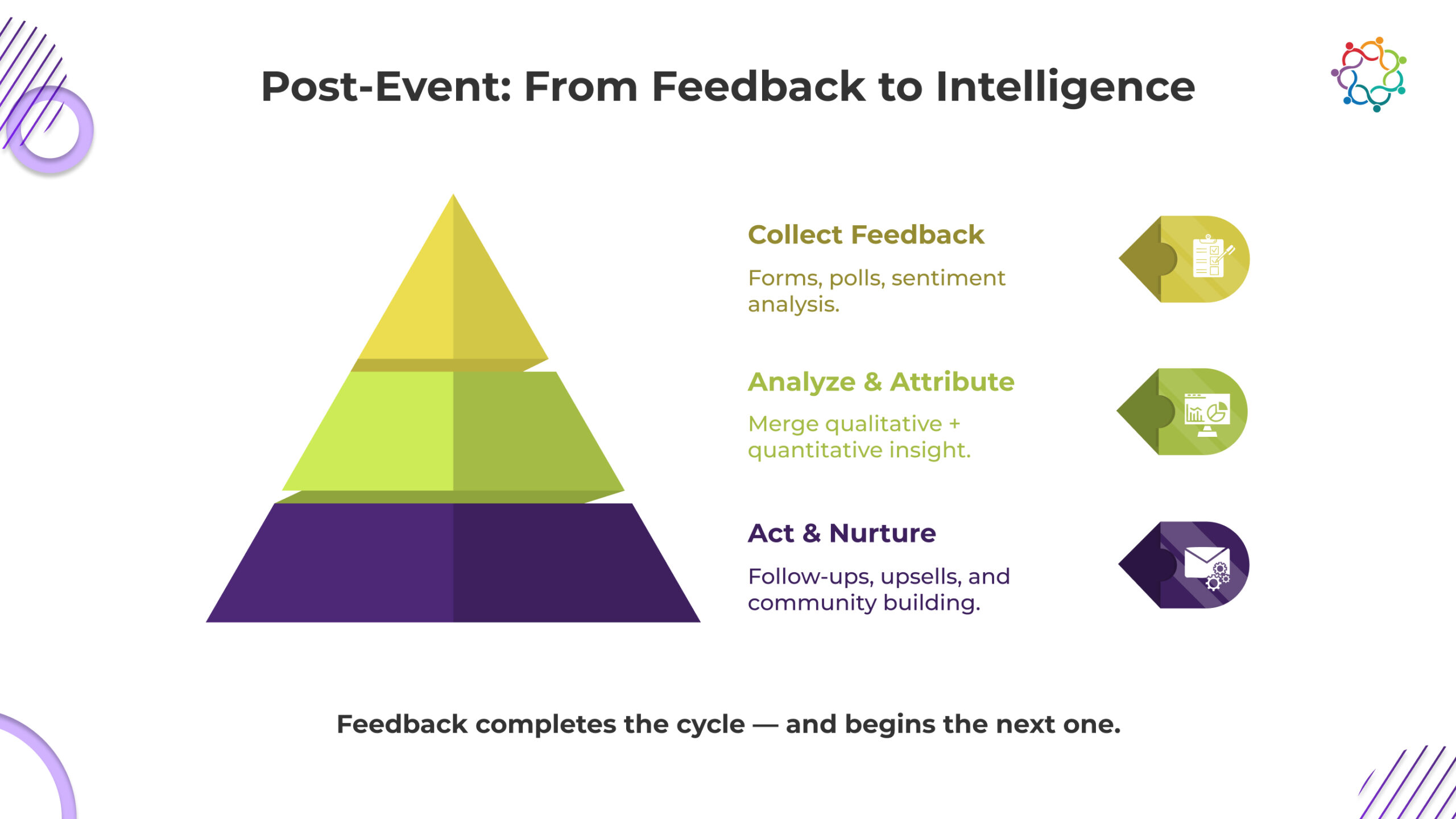 Post-Event: From Feedback to Intelligence

Collect Feedback

Forms, polls, sentiment analysis.

Analyze & Attribute

Merge qualitative + quantitative insight.

Act & Nurture

Follow-ups, upsells, and community building.

Feedback completes the cycle — and begins the next one.